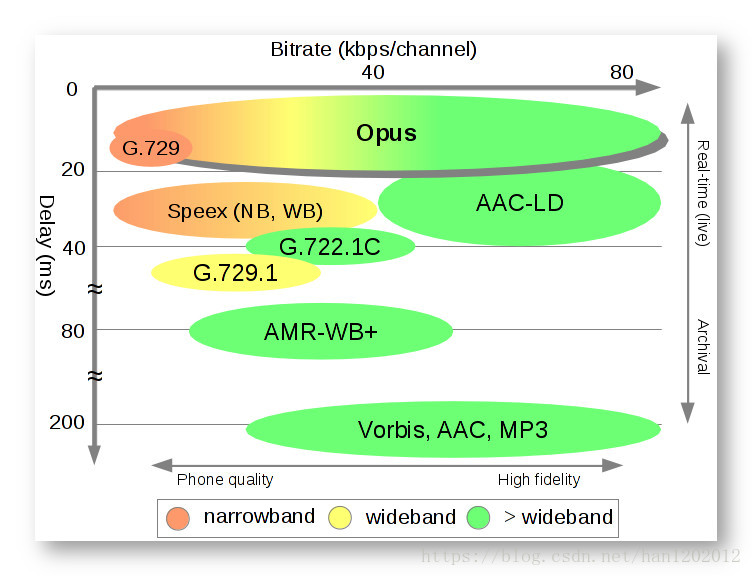 Bitrate (kbps/channel)

40

80

0

20

40

80

200

Delay (ms)

Opus

G.729

Speex (NB, WB)

AAC-LD

G.722.1C

G.729.1

AMR-WB+

Vorbis, AAC, MP3

Real-time (live)

Archival

Phone quality

High fidelity

narrowband

wideband

> wideband

https://blog.csdn.net/han1202012